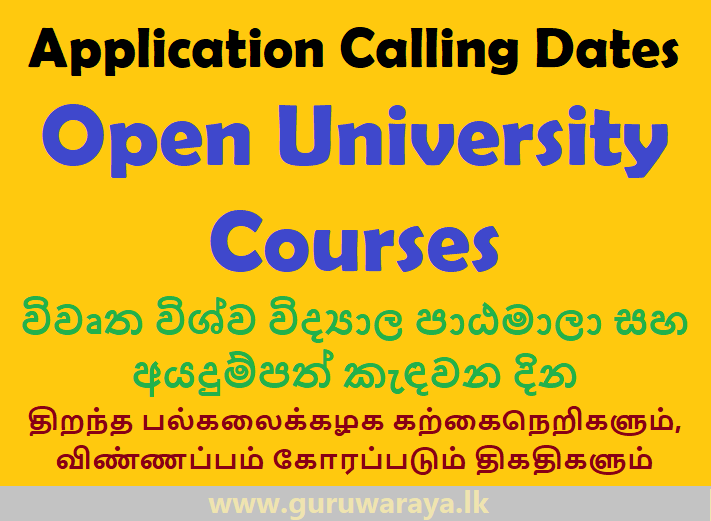 Application Calling Dates

Open University Courses

විවෘත විශ්ව විද්‍යාල පාඨමාලා සහ අයදුම්පත් කැඳවන දින

திறந்த பல்கலைக்கழக கற்கைநெறிகளும், விண்ணப்பம் கோரப்படும் திகதிகளும்

www.guruwaraya.lk